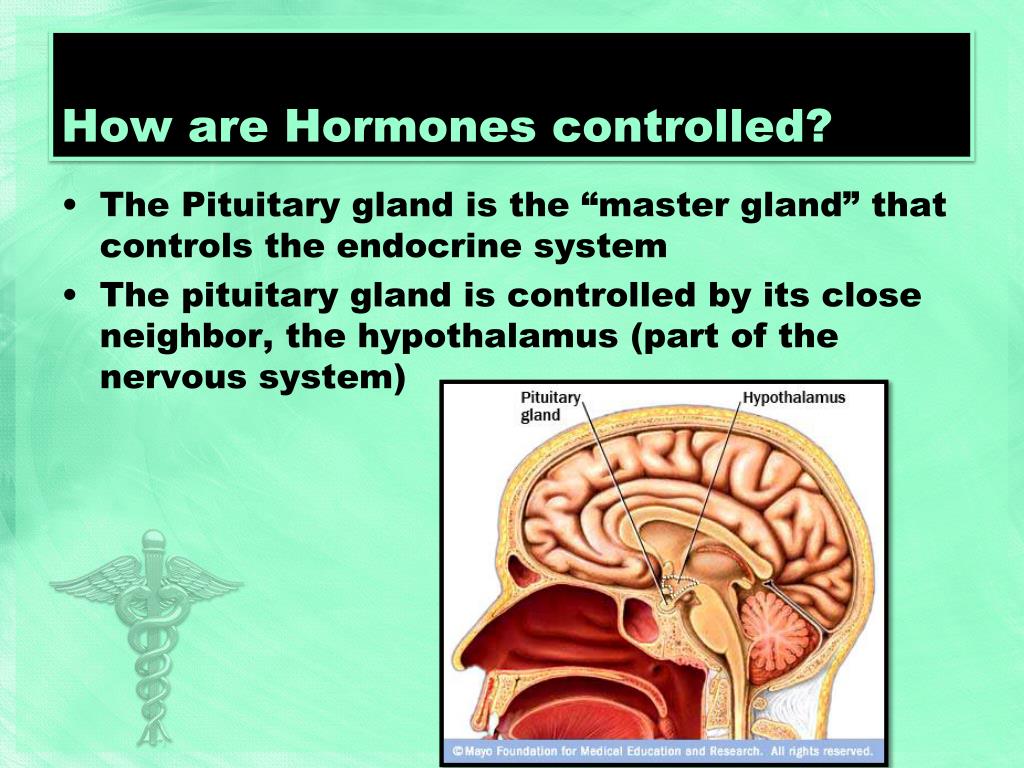 How are Hormones controlled?

• The Pituitary gland is the “master gland” that controls the endocrine system

• The pituitary gland is controlled by its close neighbor, the hypothalamus (part of the nervous system)

Pituitary gland

Hypothalamus

©Mayo Foundation for Medical Education and Research. All rights reserved.